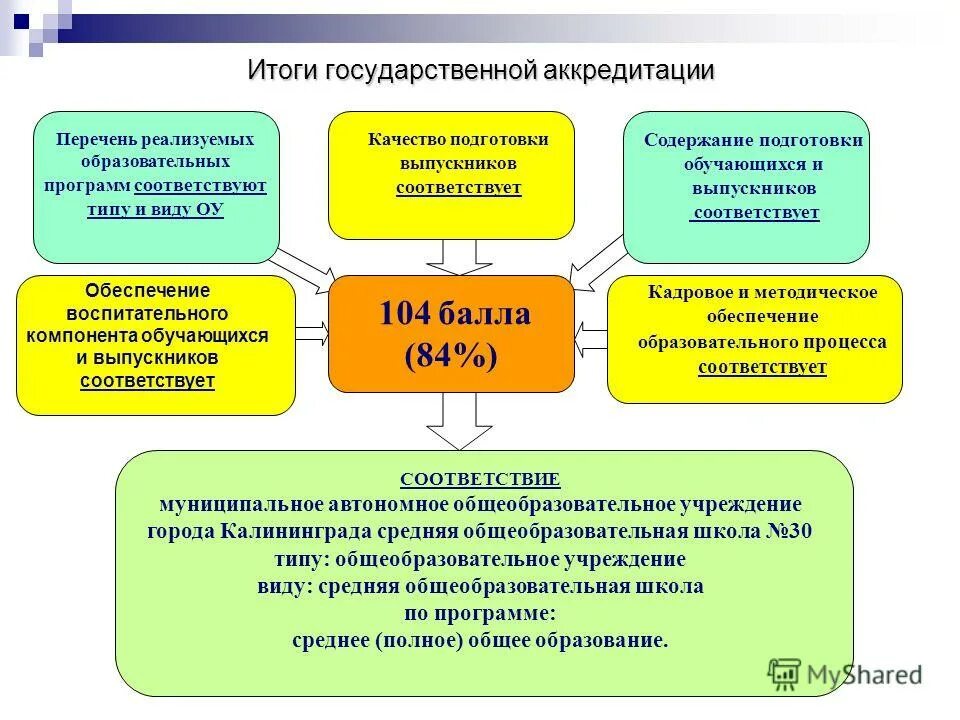 Итоги государственной аккредитации

Перечень реализуемых образовательных программ соответствуют типу и виду ОУ

Качество подготовки выпускников соответствует

Содержание подготовки обучающихся и выпускников соответствует

Обеспечение воспитательного компонента обучающихся и выпускников соответствует

104 балла (84%)

Кадровое и методическое обеспечение образовательного процесса соответствует

СООТВЕТСТВИЕ
муниципальное автономное общеобразовательное учреждение города Калининграда средняя общеобразовательная школа №30
типу: общеобразовательное учреждение
виду: средняя общеобразовательная школа
по программе:
среднее (полное) общее образование.

MyShared